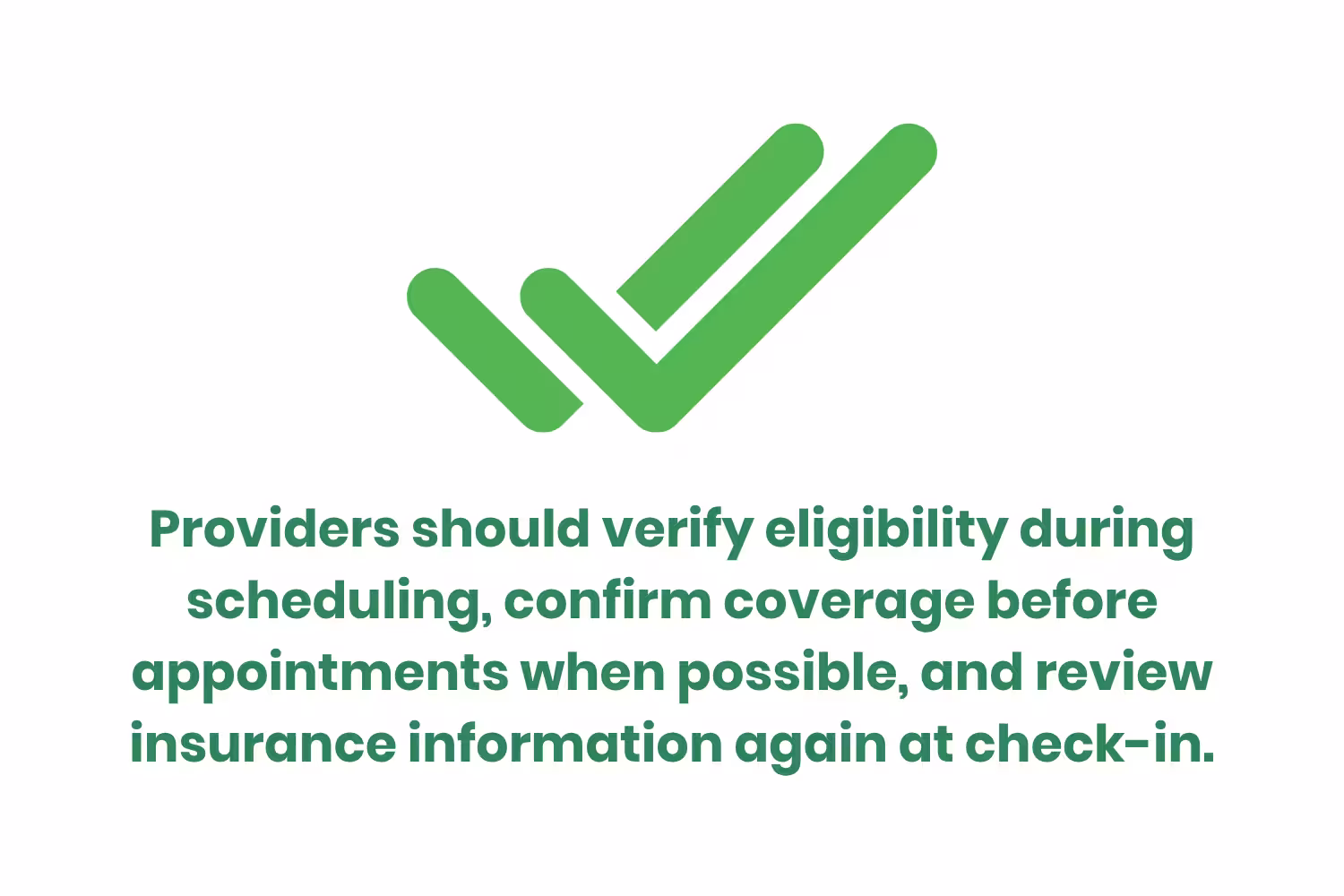 Providers should verify eligibility during scheduling, confirm coverage before appointments when possible, and review insurance information again at check-in.